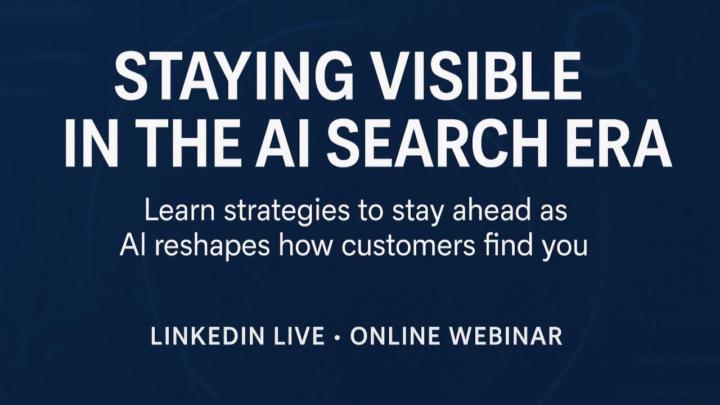 STAYING VISIBLE IN THE AI SEARCH ERA

Learn strategies to stay ahead as AI reshapes how customers find you

LINKEDIN LIVE • ONLINE WEBINAR